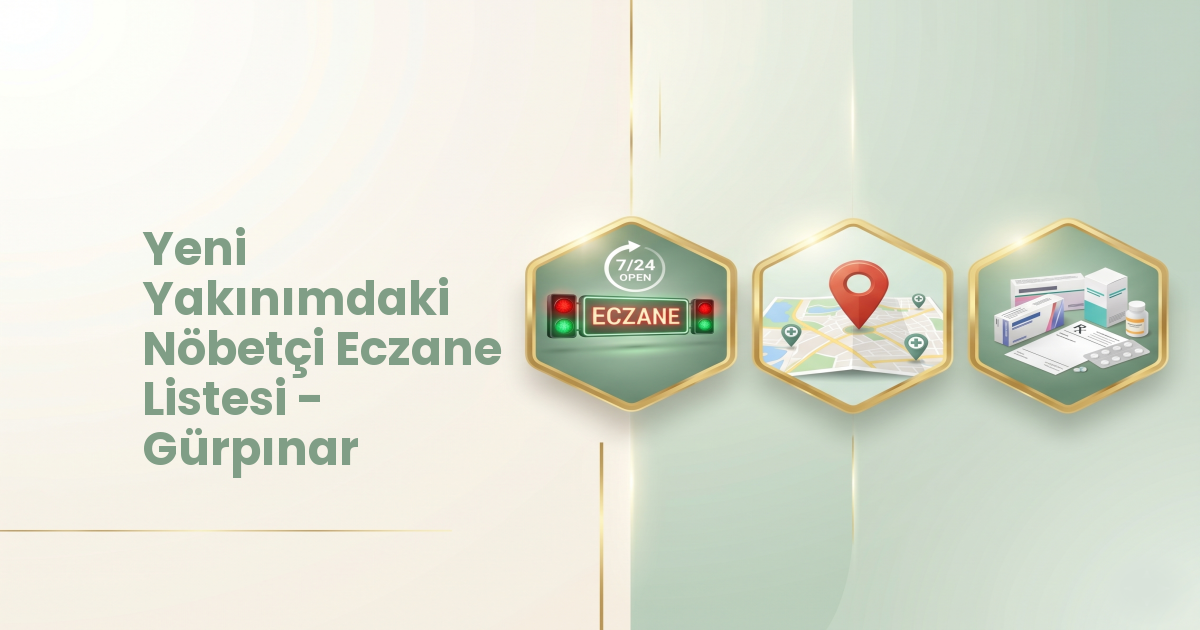 Yeni Yakınımdaki Nöbetçi Eczane Listesi - Gürpınar

7/24 OPEN

ECZANE